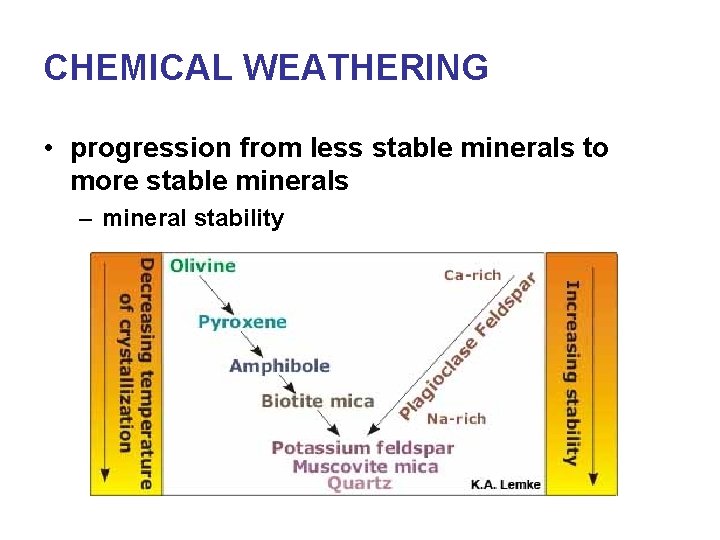 CHEMICAL WEATHERING

• progression from less stable minerals to more stable minerals

– mineral stability

Decreasing temperature of crystallization

Olivine

Pyroxene

Amphibole

Biotite mica

Ca-rich

Plagioclase Feldspar

Na-rich

Potassium feldspar
Muscovite mica
Quartz

K.A. Lemke

Increasing stability